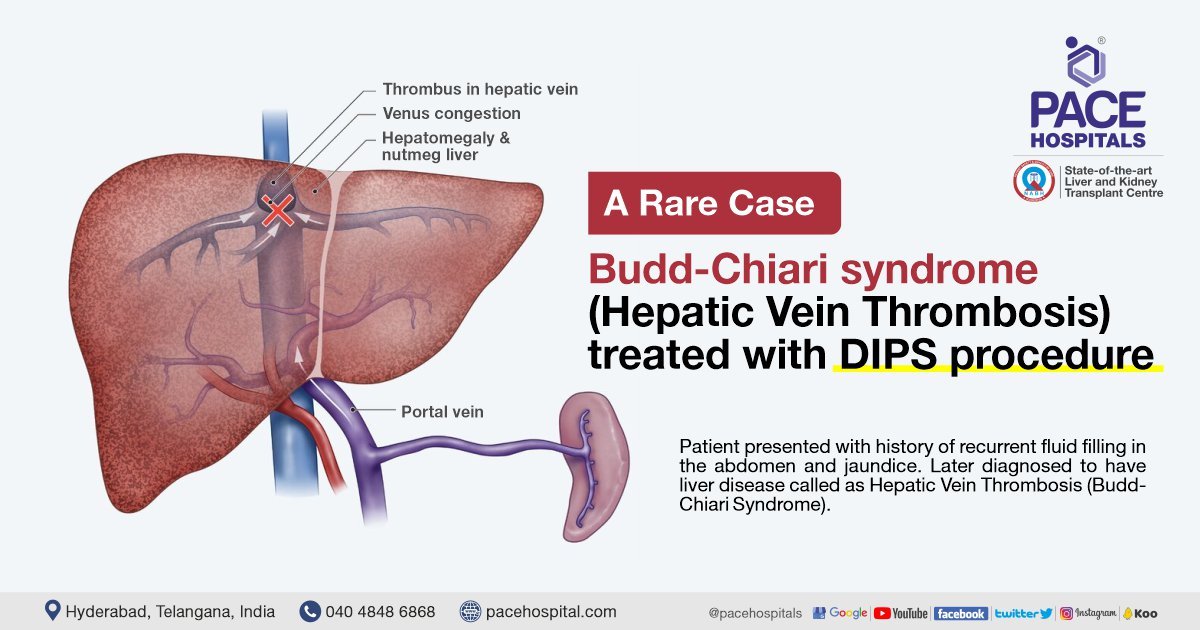 Thrombus in hepatic vein
Venus congestion
Hepatomegaly & nutmeg liver
Portal vein

PACE HOSPITALS
State-of-the-art Liver and Kidney Transplant Centre

A Rare Case

Budd-Chiari syndrome (Hepatic Vein Thrombosis) treated with DIPS procedure

Patient presented with history of recurrent fluid filling in the abdomen and jaundice. Later diagnosed to have liver disease called as Hepatic Vein Thrombosis (Budd-Chiari Syndrome).

Hyderabad, Telangana, India 040 4848 6868 pacehospital.com @pacehospitals Google YouTube facebook twitter Instagram Koo